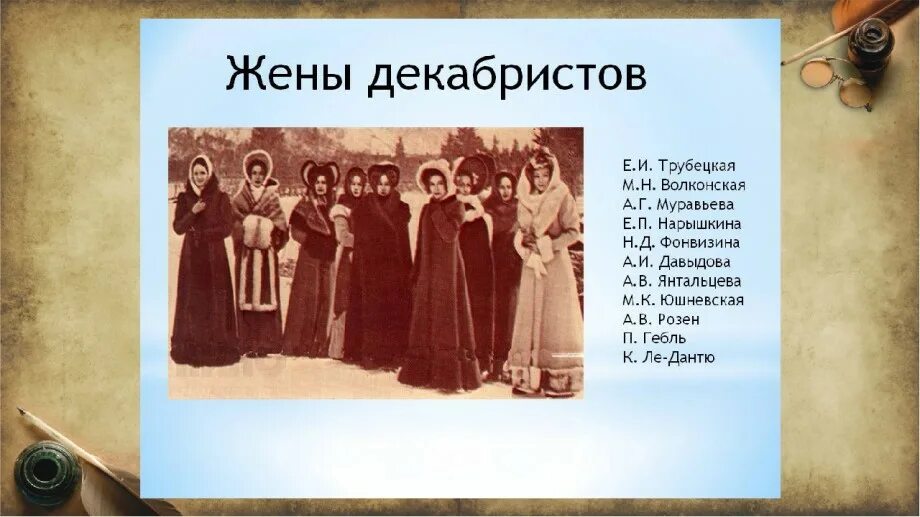 Жены декабристов

Е.И. Трубецкая
М.Н. Волконская
А.Г. Муравьева
Е.П. Нарышкина
Н.Д. Фонвизина
А.И. Давыдова
А.В. Янтальцева
М.К. Юшневская
А.В. Розен
П. Гебль
К. Ле-Дантю